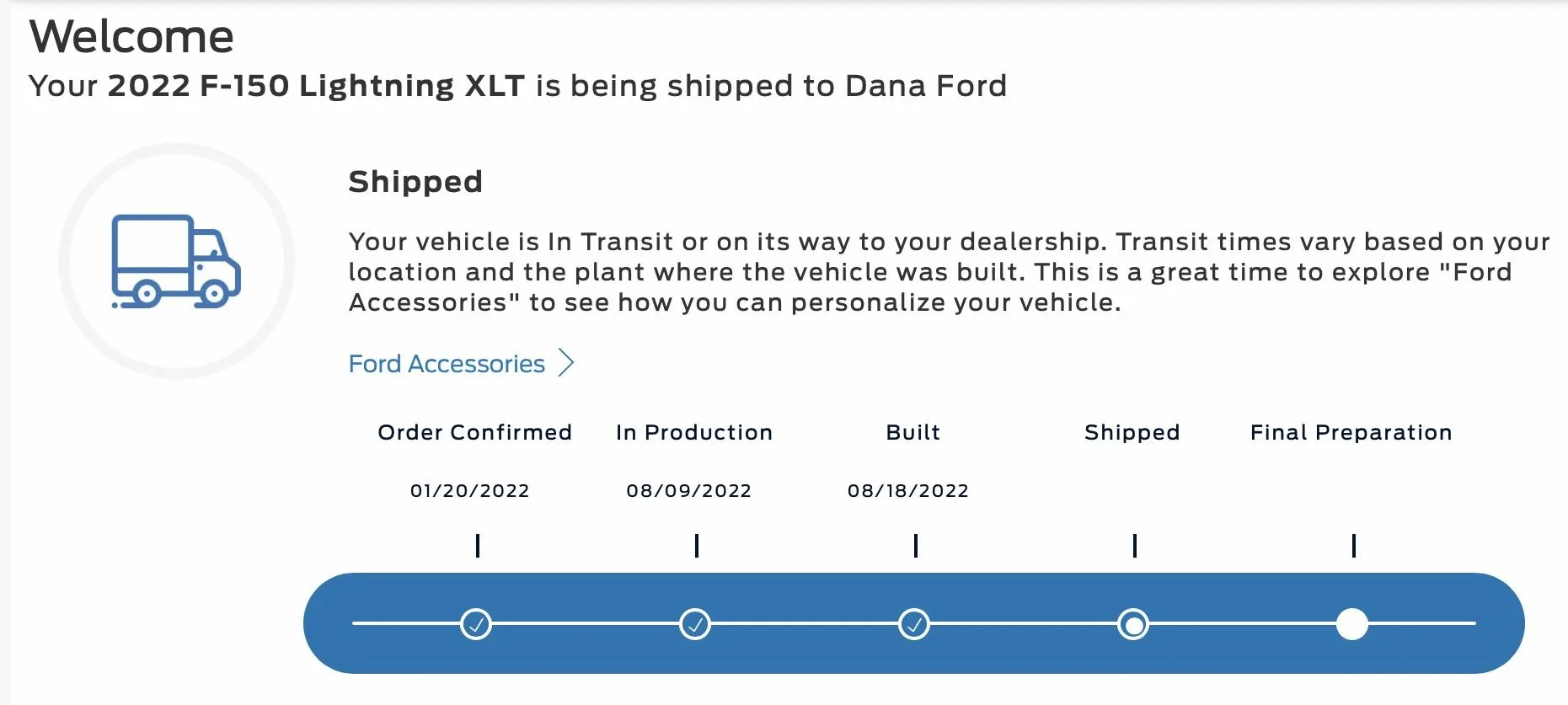 Welcome

Your 2022 F-150 Lightning XLT is being shipped to Dana Ford

Shipped

Your vehicle is In Transit or on its way to your dealership. Transit times vary based on your location and the plant where the vehicle was built. This is a great time to explore "Ford Accessories" to see how you can personalize your vehicle.

Ford Accessories

Order Confirmed
01/20/2022

In Production
08/09/2022

Built
08/18/2022

Shipped

Final Preparation